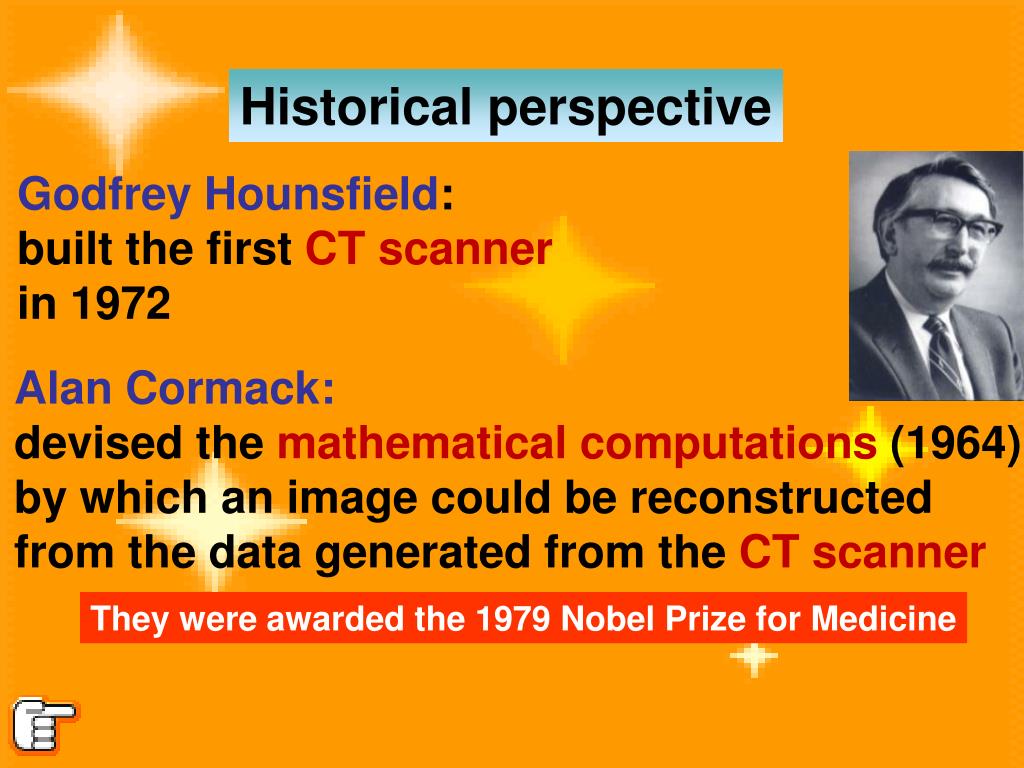 Historical perspective

Godfrey Hounsfield: built the first CT scanner in 1972

Alan Cormack: devised the mathematical computations (1964) by which an image could be reconstructed from the data generated from the CT scanner

They were awarded the 1979 Nobel Prize for Medicine